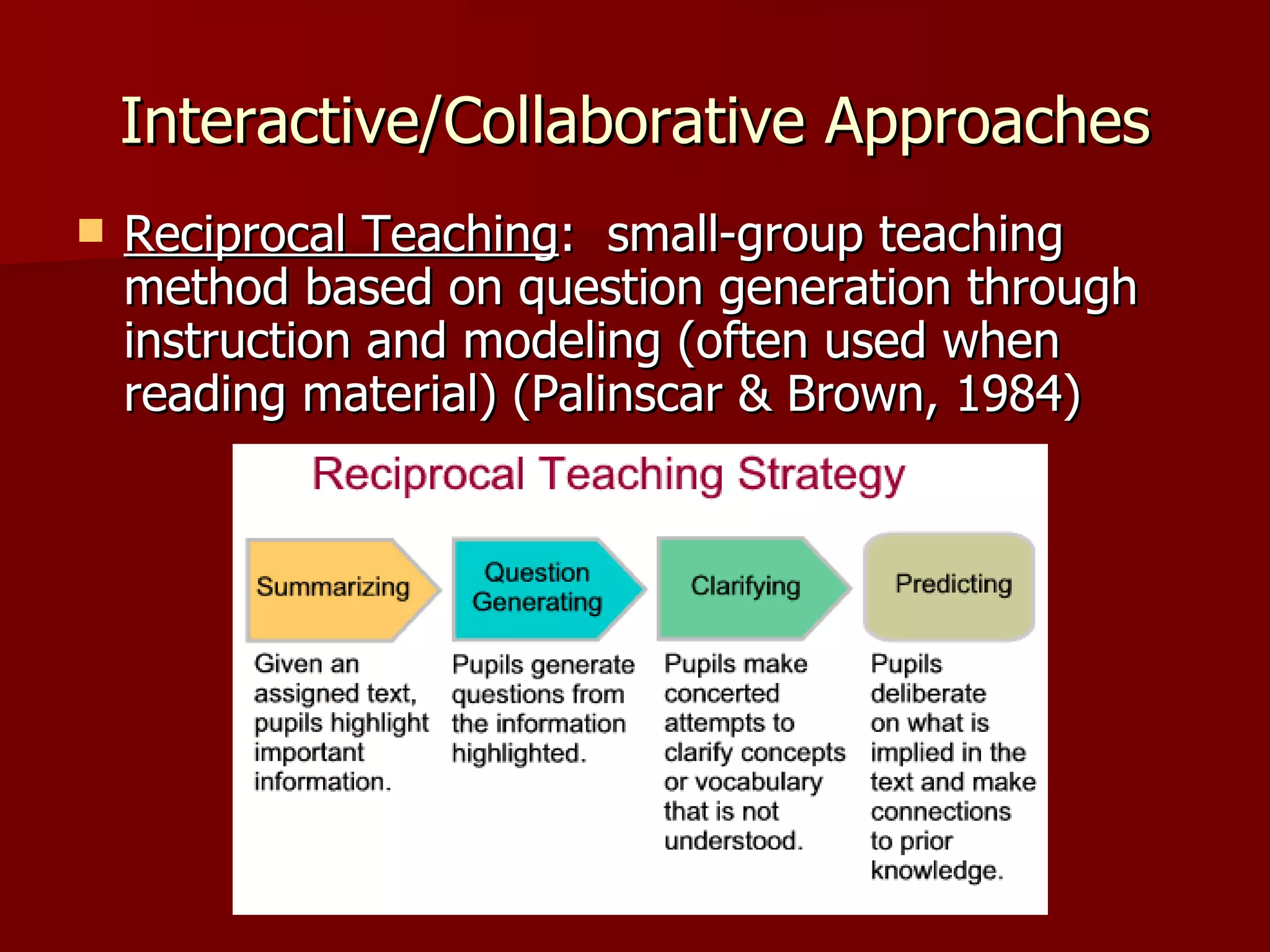 Interactive/Collaborative Approaches

Reciprocal Teaching: small-group teaching method based on question generation through instruction and modeling (often used when reading material) (Palinscar & Brown, 1984)

Reciprocal Teaching Strategy

Summarizing

Given an assigned text, pupils highlight important information.

Question Generating

Pupils generate questions from the information highlighted.

Clarifying

Pupils make concerted attempts to clarify concepts or vocabulary that is not understood.

Predicting

Pupils deliberate on what is implied in the text and make connections to prior knowledge.